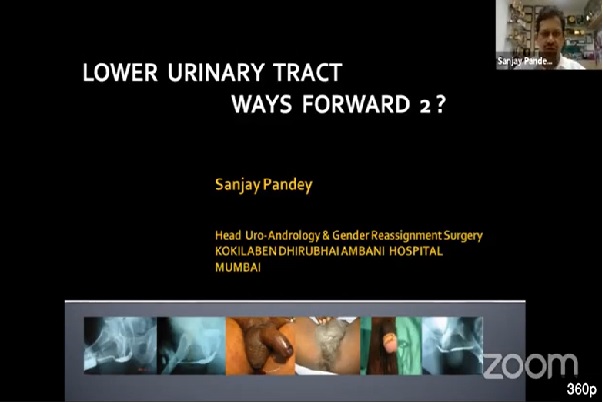 Sanjay Pande...

LOWER URINARY TRACT
WAYS FORWARD 2 ?

Sanjay Pandey

Head Uro-Andrology & Gender Reassignment Surgery
KOKILABEN DHIRUBHAI AMBANI HOSPITAL
MUMBAI

zoom

360p